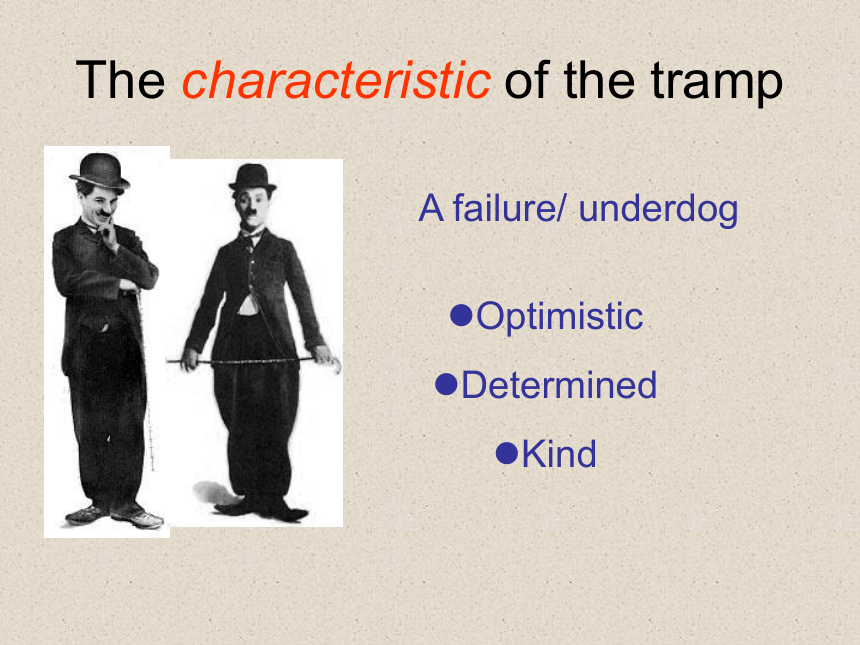 The characteristic of the tramp

A failure/ underdog

●Optimistic

●Determined

●Kind